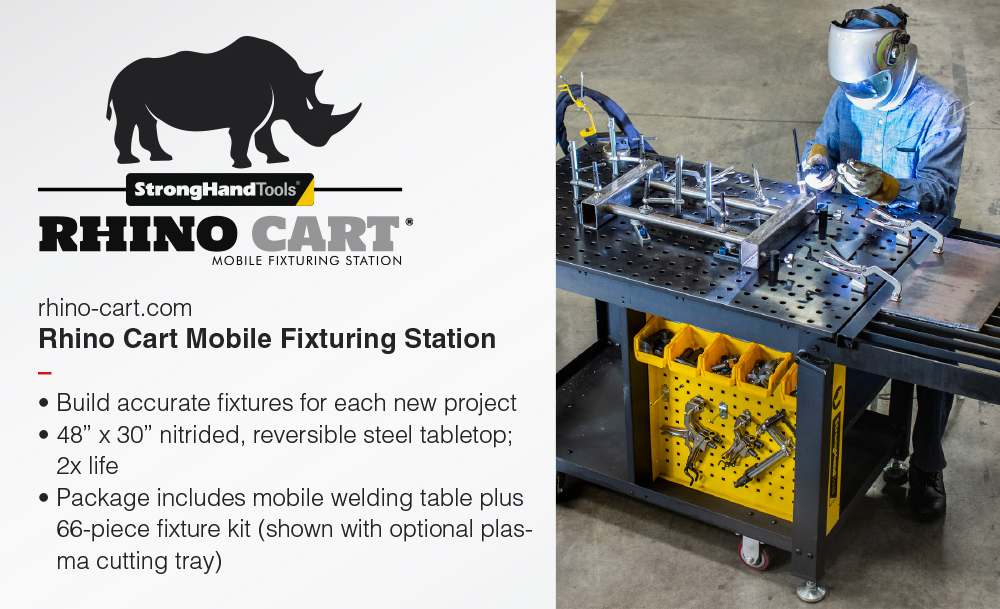 StrongHandTools®
RHINO CART®
MOBILE FIXTURING STATION

rhino-cart.com
Rhino Cart Mobile Fixturing Station

• Build accurate fixtures for each new project
• 48” x 30” nitrided, reversible steel tabletop; 2x life
• Package includes mobile welding table plus 66-piece fixture kit (shown with optional plasma cutting tray)